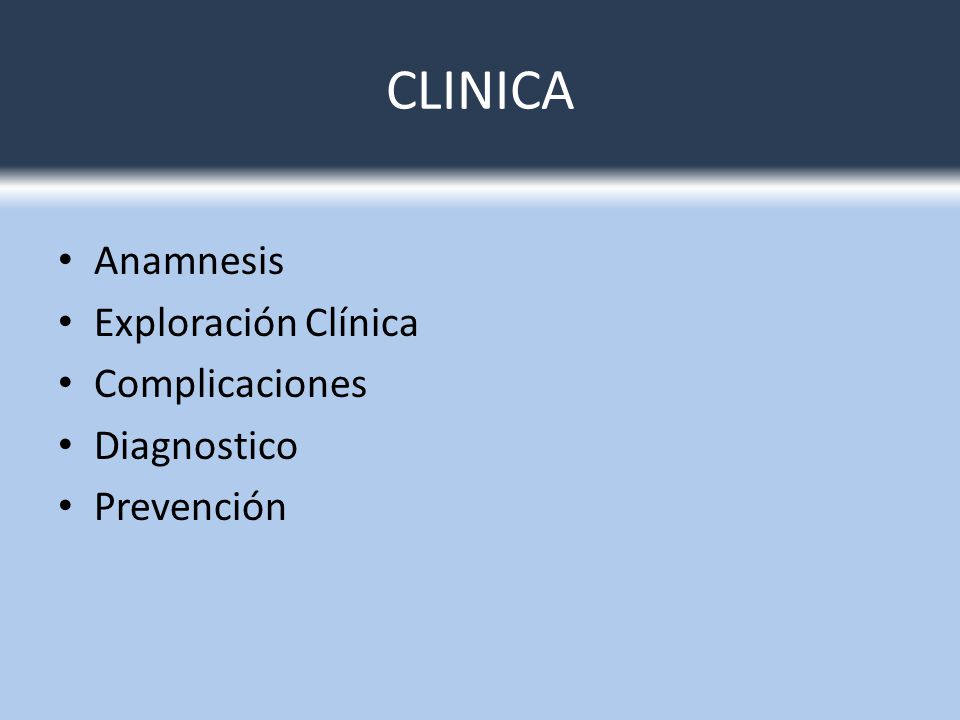 CLINICA

• Anamnesis
• Exploración Clínica
• Complicaciones
• Diagnostico
• Prevención